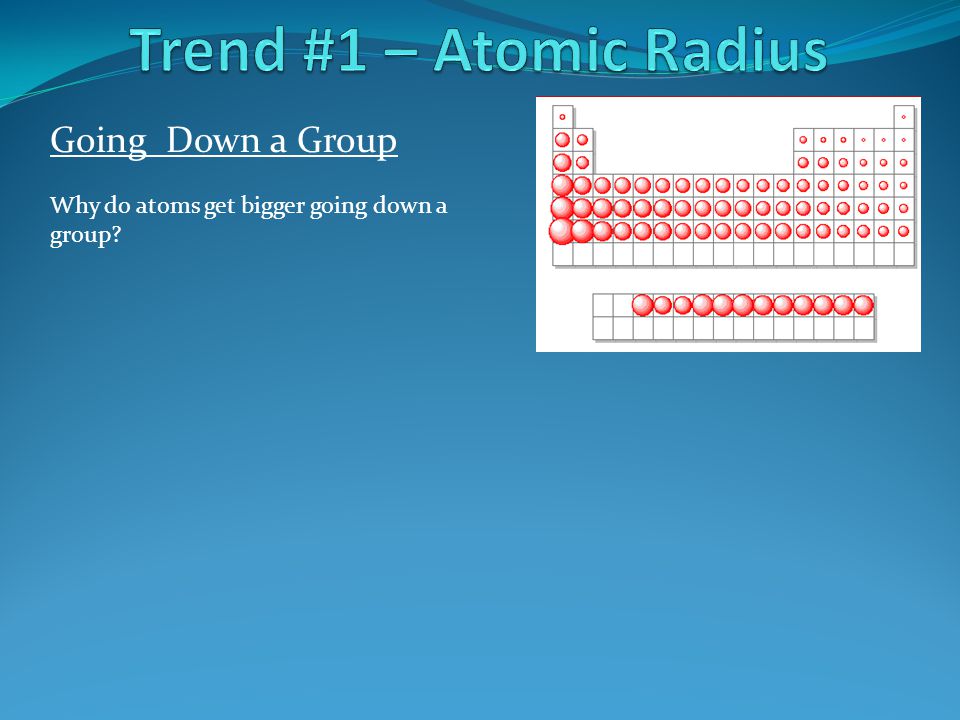 Trend #1 – Atomic Radius

Going  Down a Group

Why do atoms get bigger going down a group?